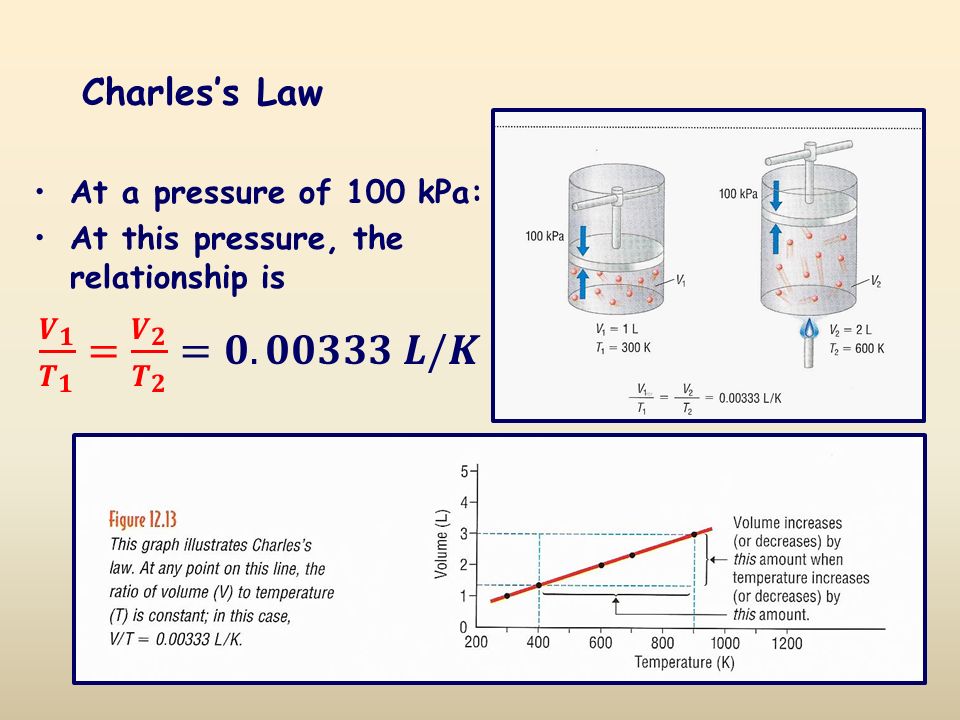 Charles's Law

• At a pressure of 100 kPa:
• At this pressure, the relationship is

$\frac{V_1}{T_1} = \frac{V_2}{T_2} = 0.00333\ L/K$

100 kPa
$V_1$
$V_1 = 1$ L
$T_1 = 300$ K

100 kPa
$V_2$
$V_2 = 2$ L
$T_2 = 600$ K

$\frac{V_1}{T_1} = \frac{V_2}{T_2} = 0.00333$ L/K

Figure 12.13
This graph illustrates Charles's law. At any point on this line, the ratio of volume (V) to temperature (T) is constant; in this case, V/T = 0.00333 L/K.

Volume (L)
5
4
3
2
1
0
200
400
600
800
1000
1200
Temperature (K)

Volume increases (or decreases) by this amount when temperature increases (or decreases) by this amount.